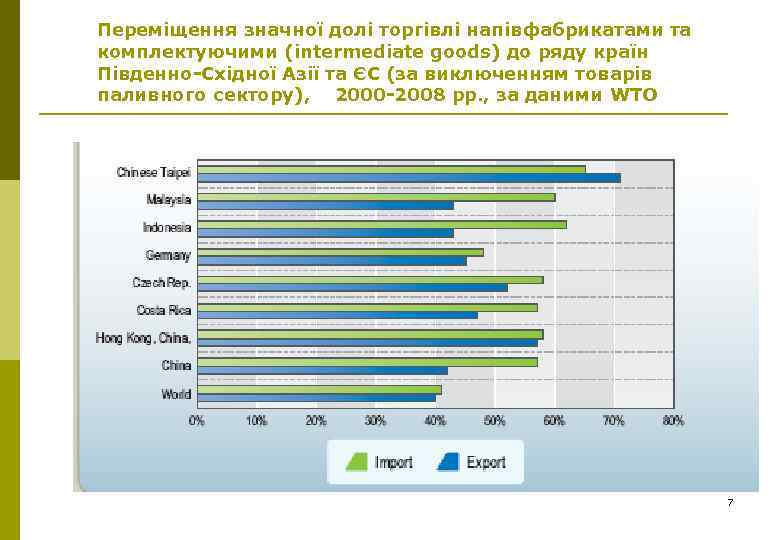 Переміщення значної долі торгівлі напівфабрикатами та комплектуючими (intermediate goods) до ряду країн Південно-Східної Азії та ЄС (за виключенням товарів паливного сектору), 2000-2008 рр., за даними WTO

Chinese Taipei
Malaysia
Indonesia
Germany
Czech Rep.
Costa Rica
Hong Kong, China,
China
World

0% 10% 20% 30% 40% 50% 60% 70% 80%

Import Export

7